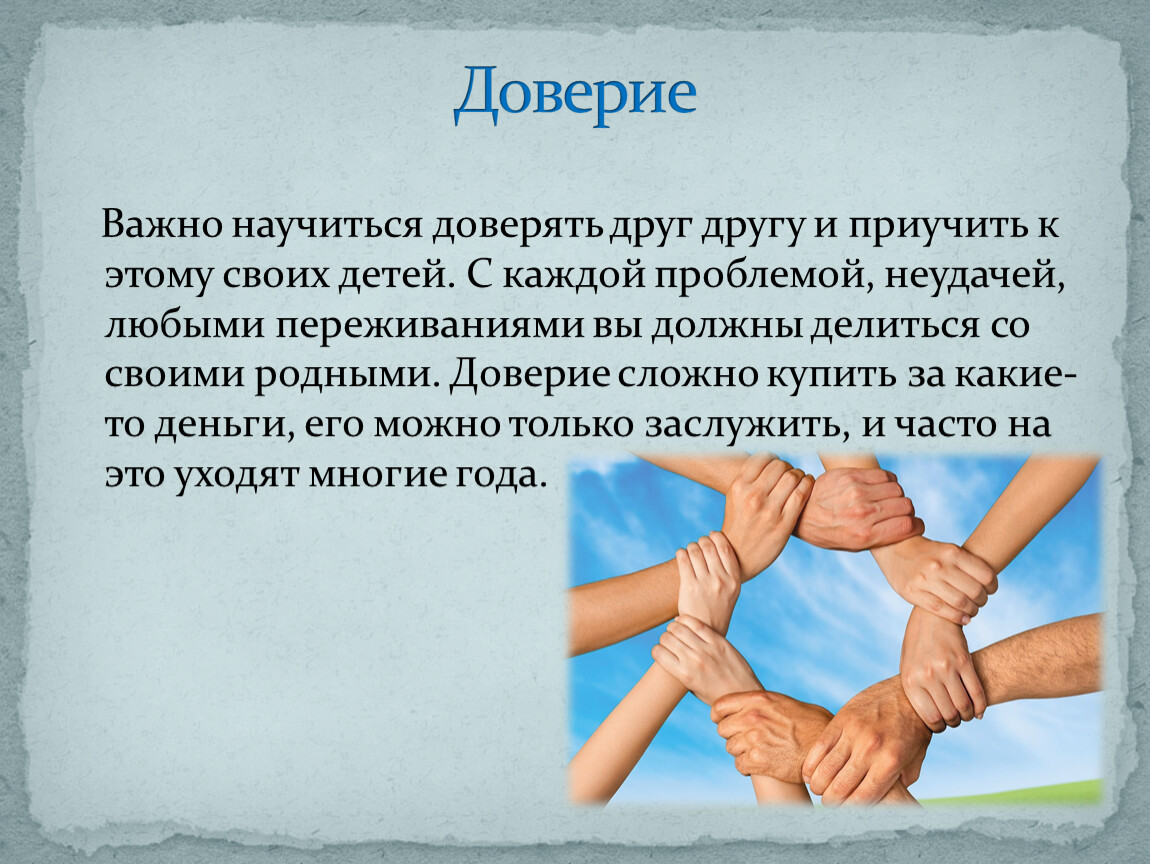 Доверие

Важно научиться доверять друг другу и приучить к этому своих детей. С каждой проблемой, неудачей, любыми переживаниями вы должны делиться со своими родными. Доверие сложно купить за какие-то деньги, его можно только заслужить, и часто на это уходят многие года.